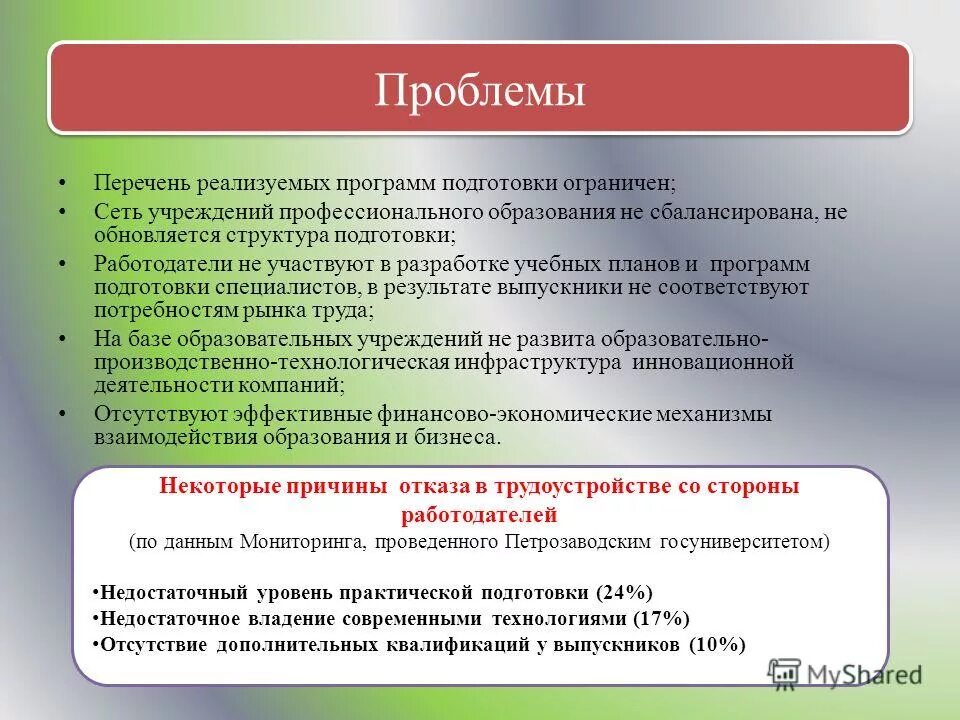 Проблемы

• Перечень реализуемых программ подготовки ограничен;

• Сеть учреждений профессионального образования не сбалансирована, не обновляется структура подготовки;

• Работодатели не участвуют в разработке учебных планов и программ подготовки специалистов, в результате выпускники не соответствуют потребностям рынка труда;

• На базе образовательных учреждений не развита образовательно-производственно-технологическая инфраструктура инновационной деятельности компаний;

• Отсутствуют эффективные финансово-экономические механизмы взаимодействия образования и бизнеса.

Некоторые причины отказа в трудоустройстве со стороны работодателей

(по данным Мониторинга, проведенного Петрозаводским госуниверситетом)

•Недостаточный уровень практической подготовки (24%)
•Недостаточное владение современными технологиями (17%)
•Отсутствие дополнительных квалификаций у выпускников (10%)

MyShared